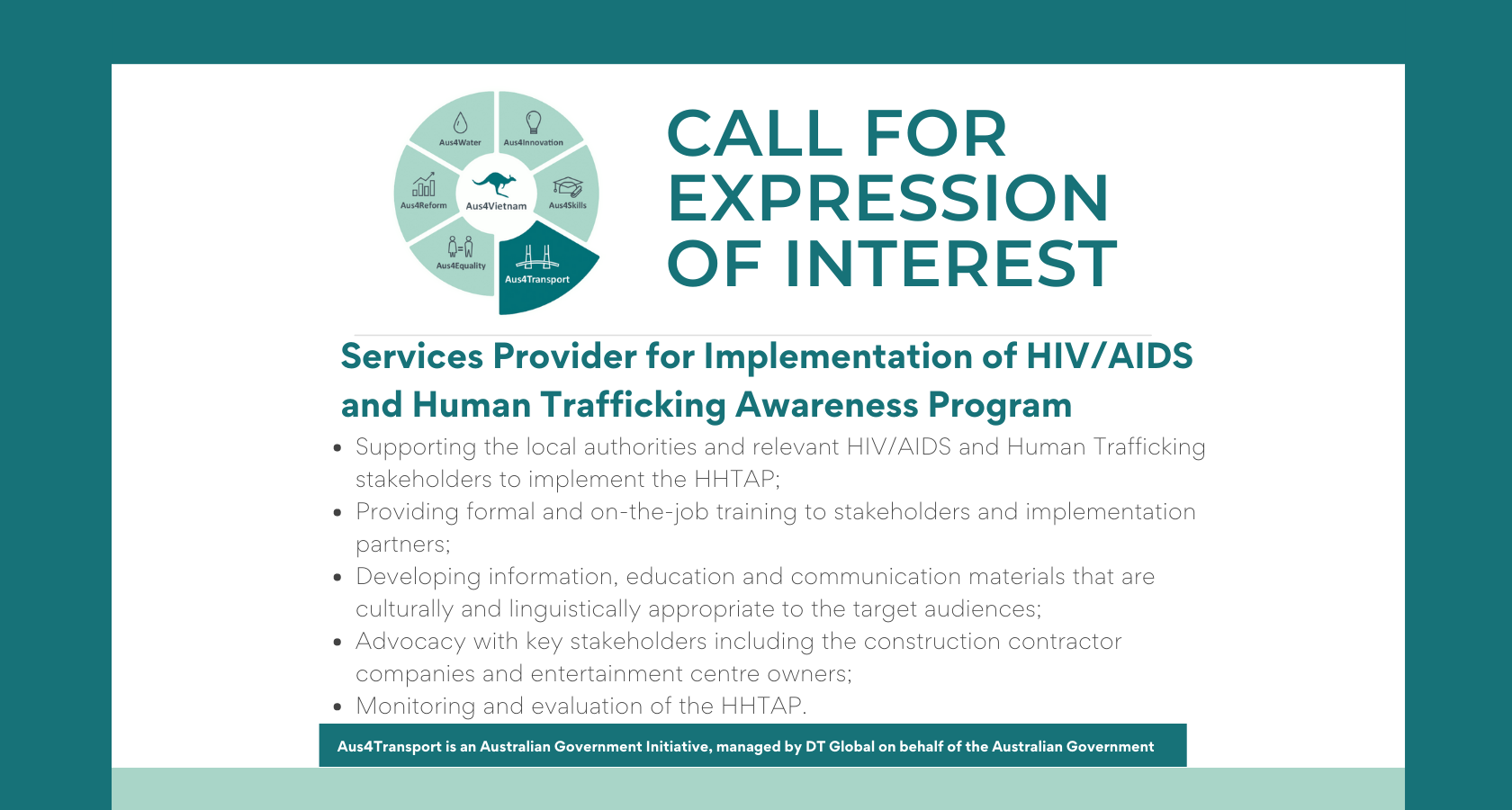 Aus4Water
Aus4Innovation
Aus4Reform
Aus4Vietnam
Aus4Skills
Aus4Equality
Aus4Transport

CALL FOR EXPRESSION OF INTEREST

Services Provider for Implementation of HIV/AIDS and Human Trafficking Awareness Program

- Supporting the local authorities and relevant HIV/AIDS and Human Trafficking stakeholders to implement the HHTAP;
- Providing formal and on-the-job training to stakeholders and implementation partners;
- Developing information, education and communication materials that are culturally and linguistically appropriate to the target audiences;
- Advocacy with key stakeholders including the construction contractor companies and entertainment centre owners;
- Monitoring and evaluation of the HHTAP.

Aus4Transport is an Australian Government Initiative, managed by DT Global on behalf of the Australian Government